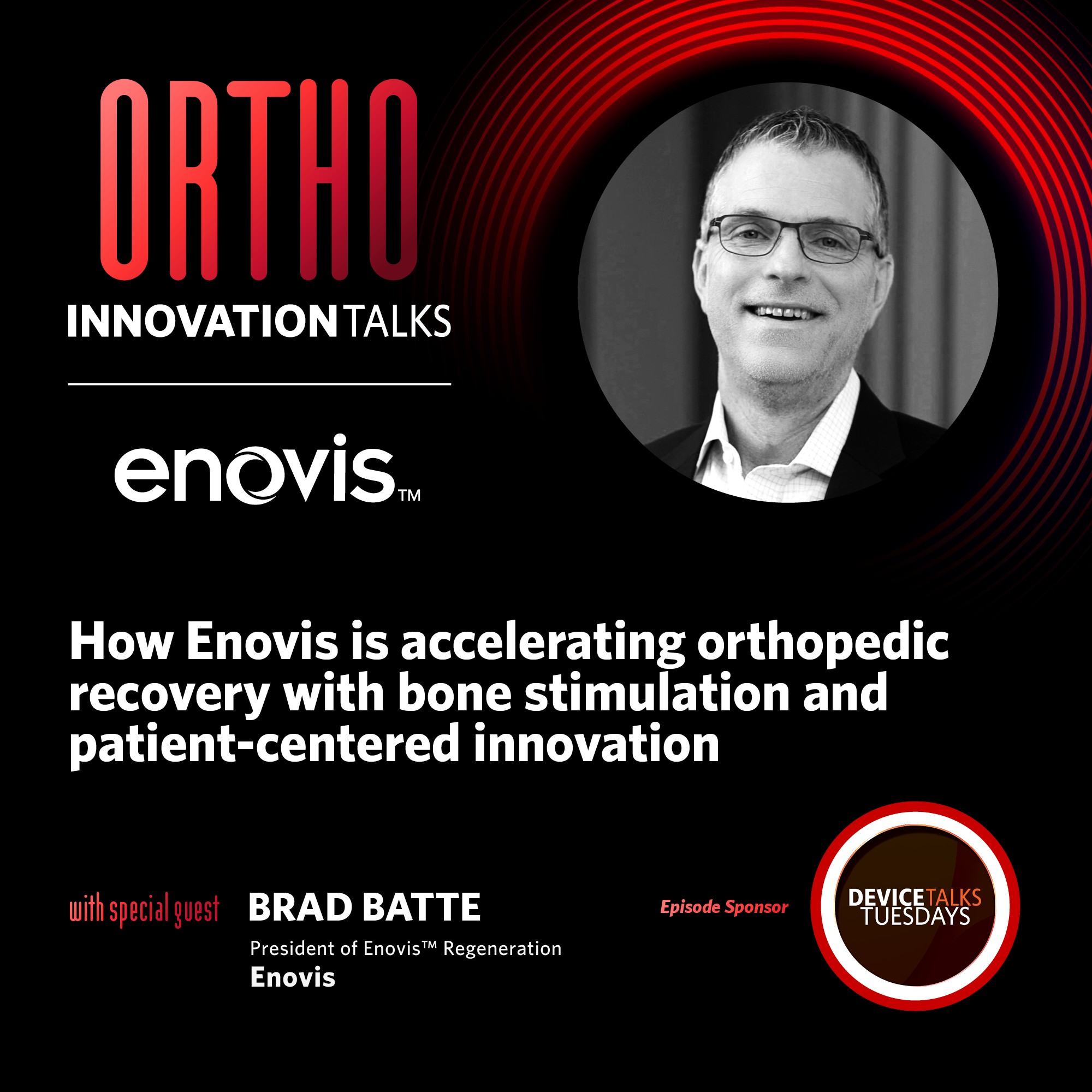 ORTHO
INNOVATION TALKS

enovis™

How Enovis is accelerating orthopedic recovery with bone stimulation and patient-centered innovation

with special guest BRAD BATTE
President of Enovis™ Regeneration
Enovis

Episode Sponsor

DEVICETALKS TUESDAYS